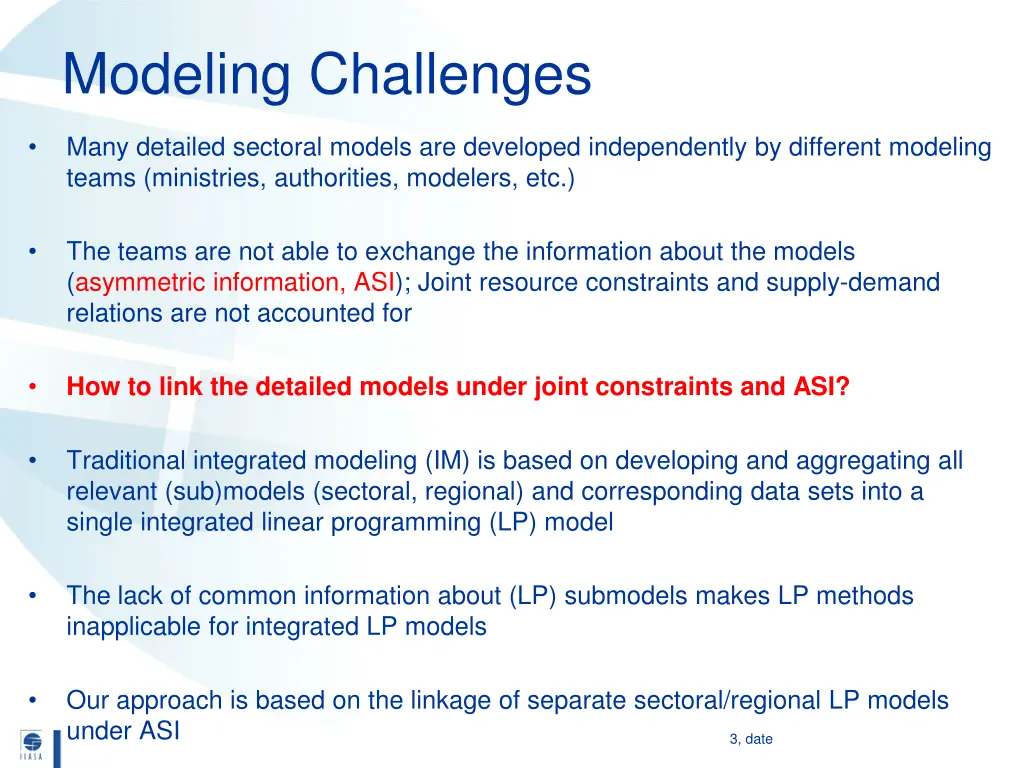 Modeling Challenges

• Many detailed sectoral models are developed independently by different modeling teams (ministries, authorities, modelers, etc.)

• The teams are not able to exchange the information about the models (asymmetric information, ASI); Joint resource constraints and supply-demand relations are not accounted for

• How to link the detailed models under joint constraints and ASI?

• Traditional integrated modeling (IM) is based on developing and aggregating all relevant (sub)models (sectoral, regional) and corresponding data sets into a single integrated linear programming (LP) model

• The lack of common information about (LP) submodels makes LP methods inapplicable for integrated LP models

• Our approach is based on the linkage of separate sectoral/regional LP models under ASI

IIASA

3, date